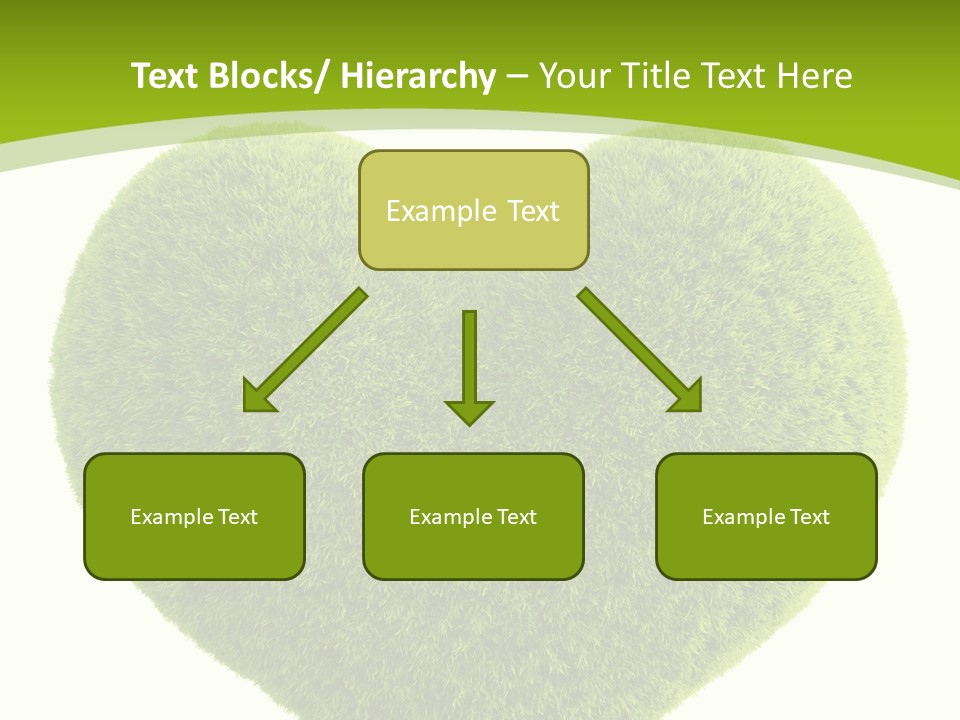 Text Blocks/ Hierarchy – Your Title Text Here

Example Text

Example Text

Example Text

Example Text